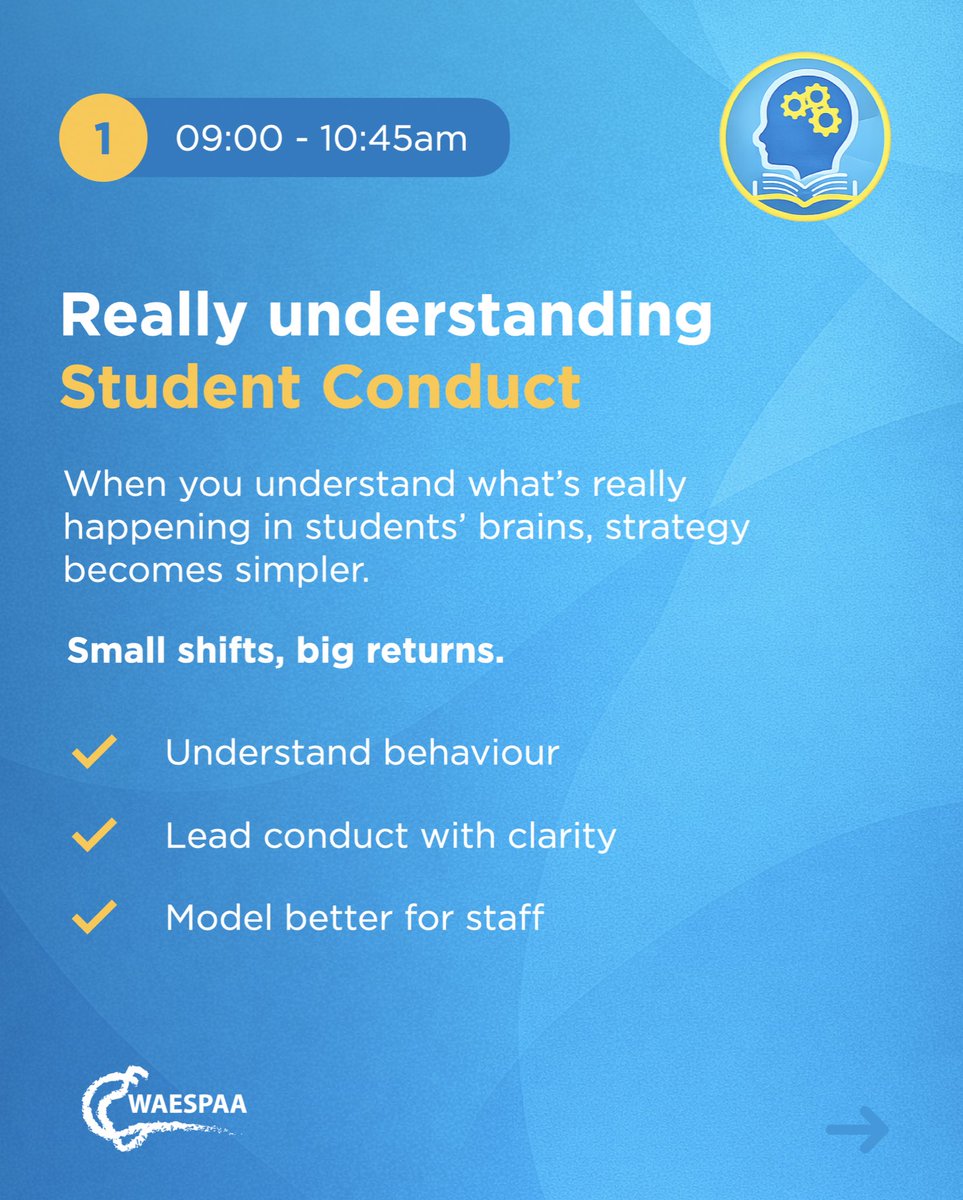 1 09:00 - 10:45am

Really understanding Student Conduct

When you understand what's really happening in students' brains, strategy becomes simpler.

Small shifts, big returns.

Understand behaviour

Lead conduct with clarity

Model better for staff

WAESPAA